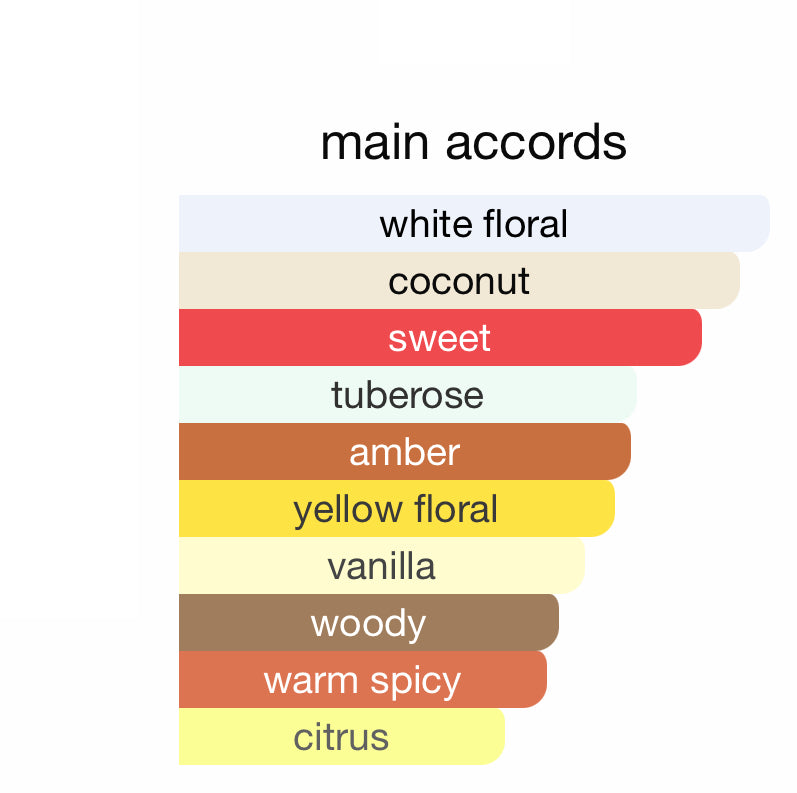 main accords

white floral
coconut
sweet
tuberose
amber
yellow floral
vanilla
woody
warm spicy
citrus